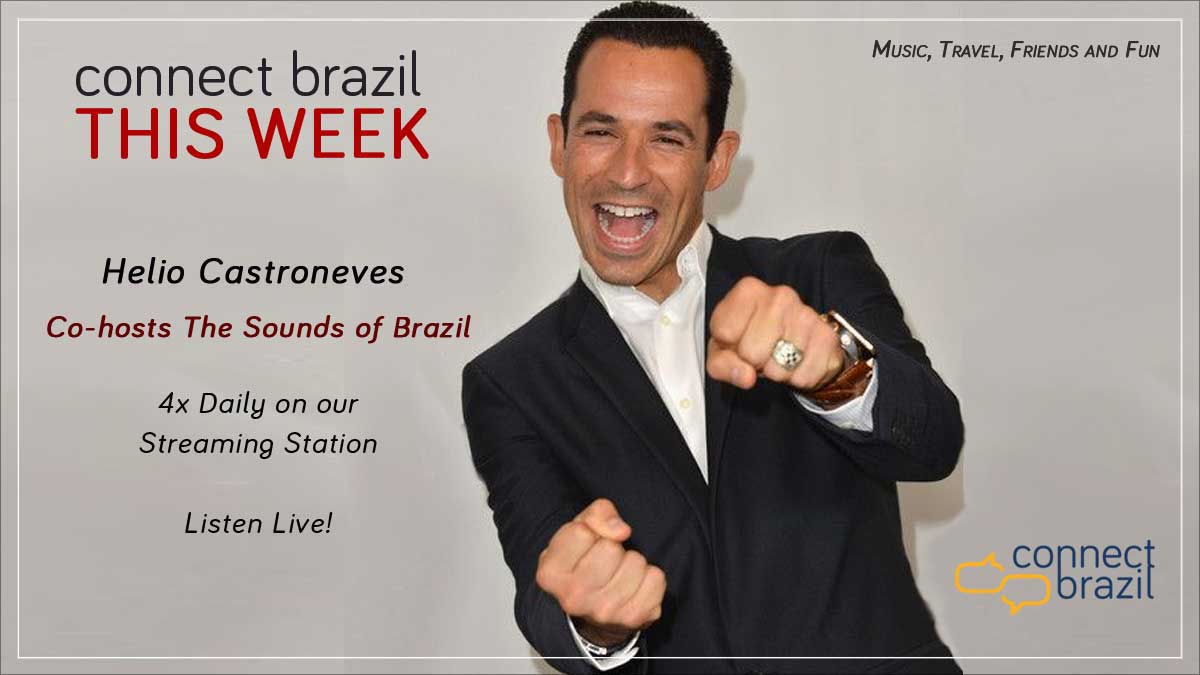 connect brazil
THIS WEEK

Music, Travel, Friends and Fun

Helio Castroneves

Co-hosts The Sounds of Brazil

4x Daily on our Streaming Station

Listen Live!

connect brazil